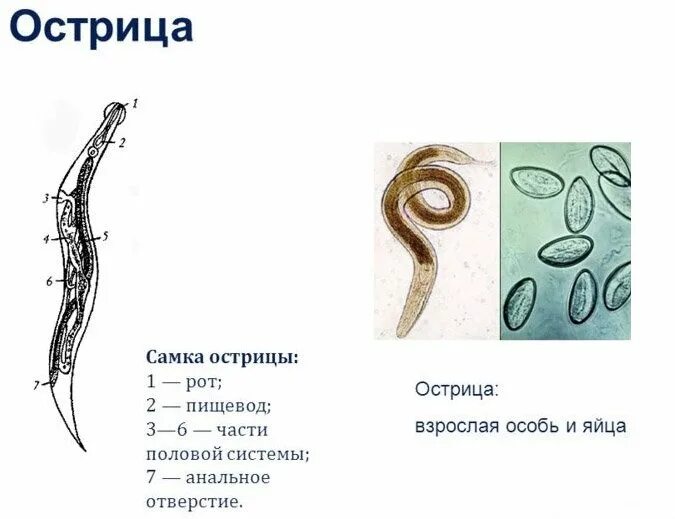 Острица

1
2
3
4
5
6
7

Самка острицы:
1 — рот;
2 — пищевод;
3—6 — части половой системы;
7 — анальное отверстие.

Острица:

взрослая особь и яйца